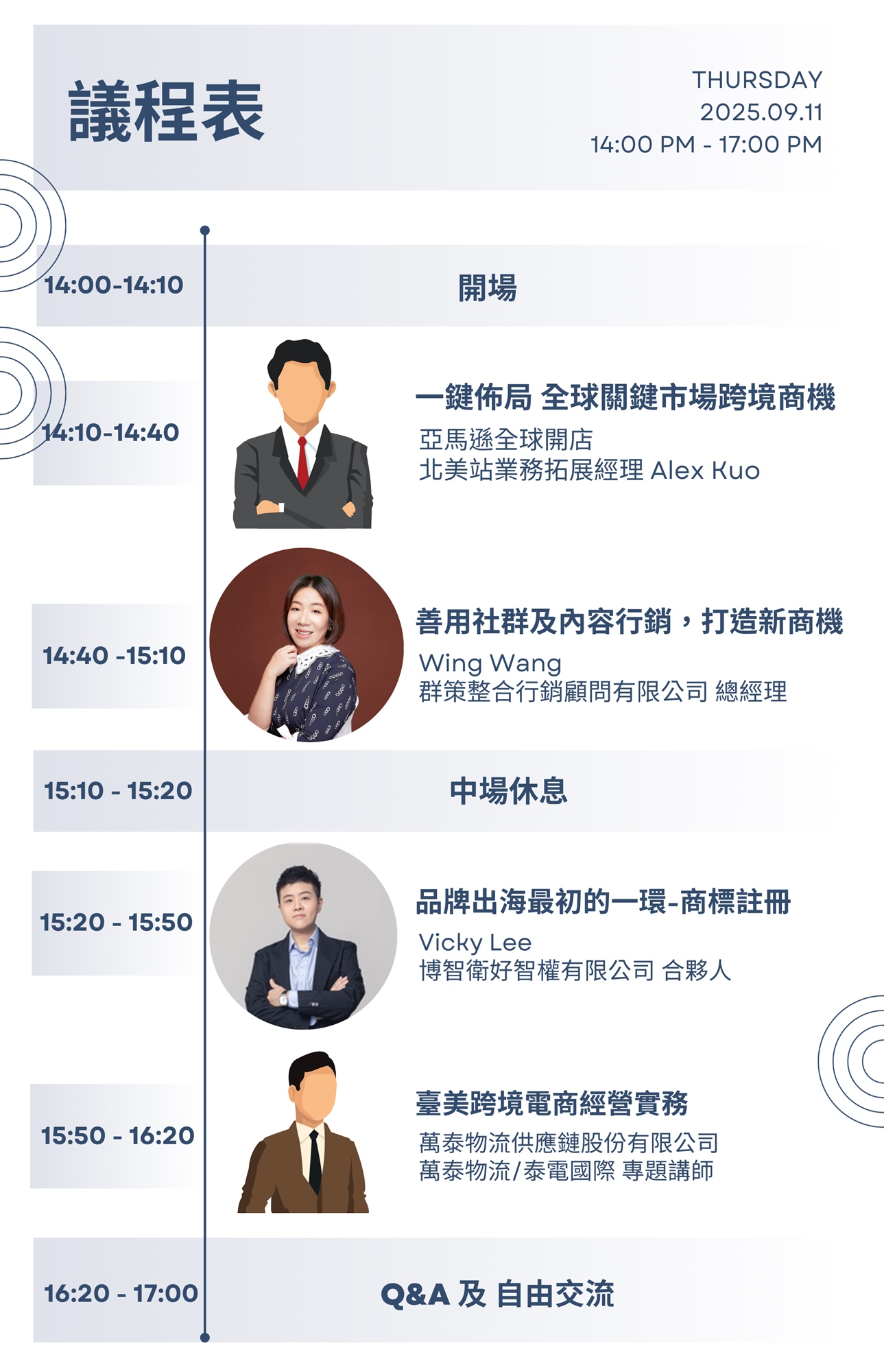 議程表

THURSDAY
2025.09.11
14:00 PM - 17:00 PM

14:00-14:10
開場

14:10-14:40
一鍵佈局 全球關鍵市場跨境商機
亞馬遜全球開店
北美站業務拓展經理 Alex Kuo

14:40 -15:10
善用社群及內容行銷，打造新商機
Wing Wang
群策整合行銷顧問有限公司 總經理

15:10 - 15:20
中場休息

15:20 - 15:50
品牌出海最初的一環-商標註冊
Vicky Lee
博智衛好智權有限公司 合夥人

15:50 - 16:20
臺美跨境電商經營實務
萬泰物流供應鏈股份有限公司
萬泰物流/泰電國際 專題講師

16:20 - 17:00
Q&A 及 自由交流